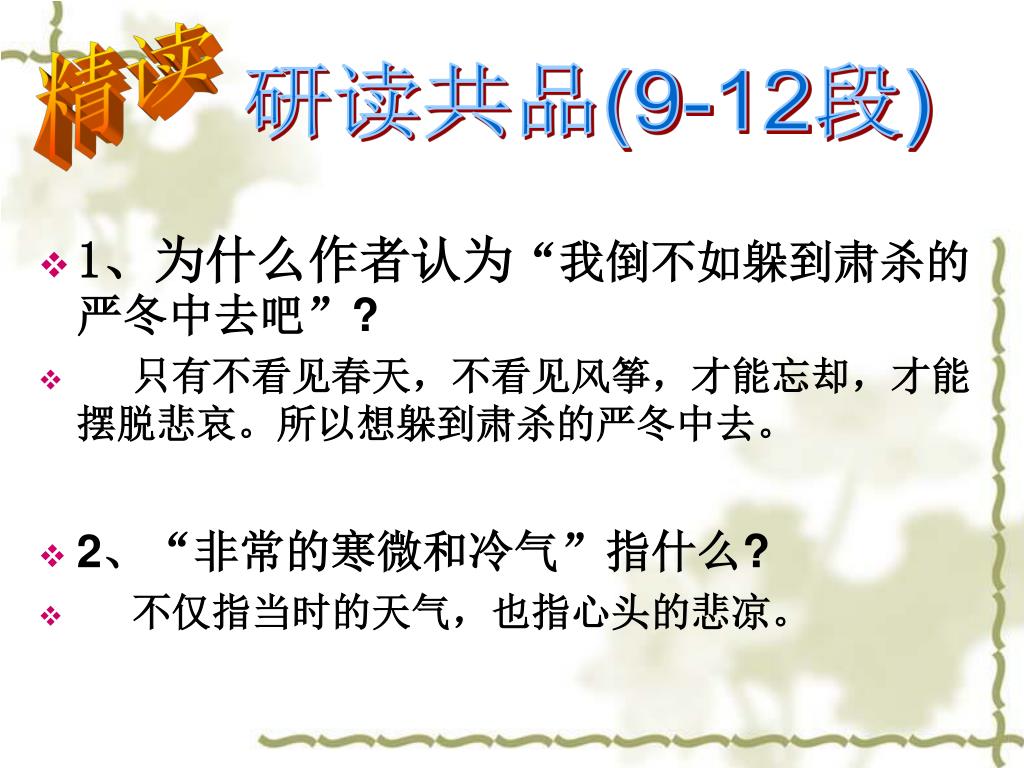 精读 研读共品(9-12段)

1、为什么作者认为“我倒不如躲到肃杀的严冬中去吧”?

只有不看见春天，不看见风筝，才能忘却，才能摆脱悲哀。所以想躲到肃杀的严冬中去。

2、“非常的寒微和冷气”指什么?

不仅指当时的天气，也指心头的悲凉。